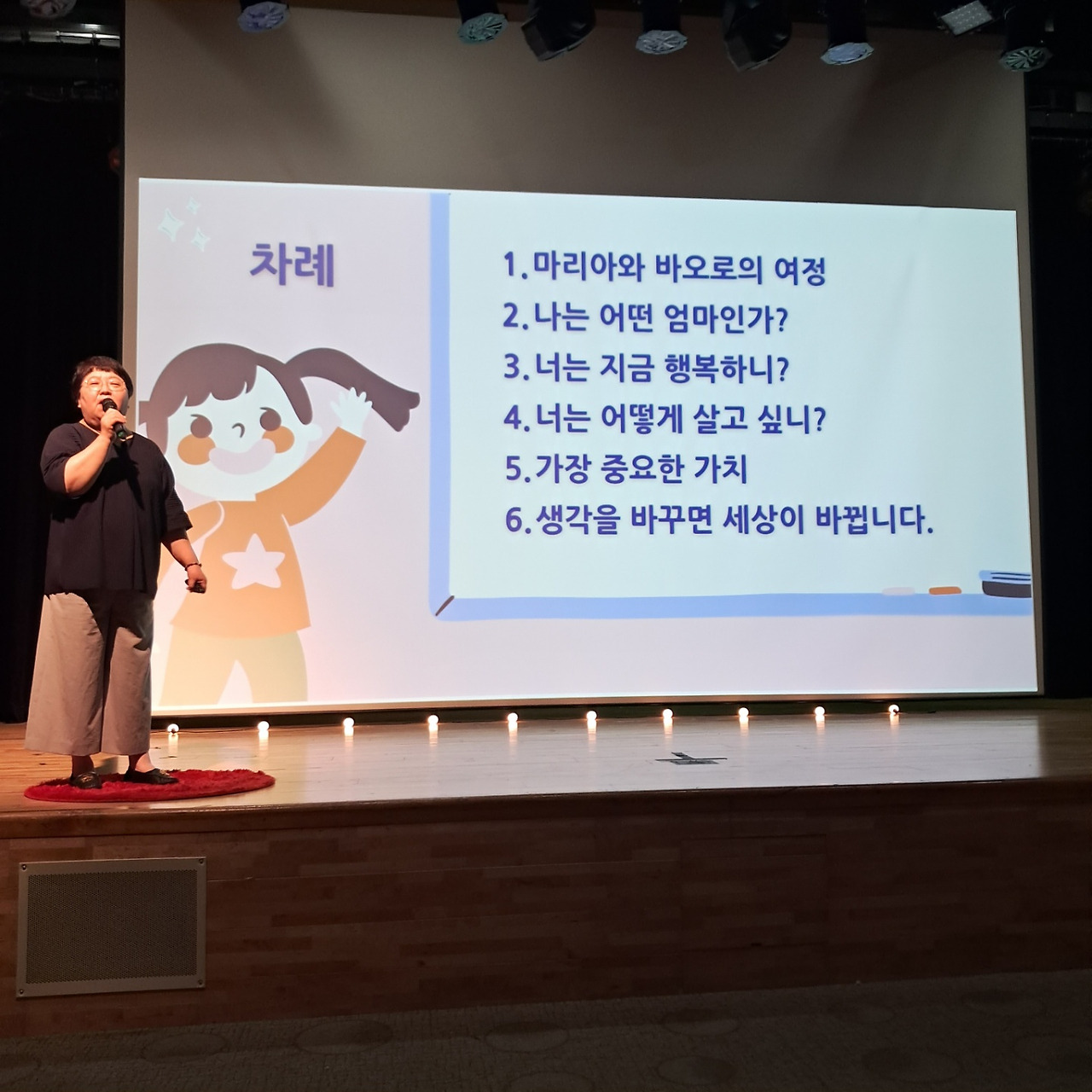 차례

1. 마리아와 바오로의 여정
2. 나는 어떤 엄마인가?
3. 너는 지금 행복하니?
4. 너는 어떻게 살고 싶니?
5. 가장 중요한 가치
6. 생각을 바꾸면 세상이 바뀝니다.